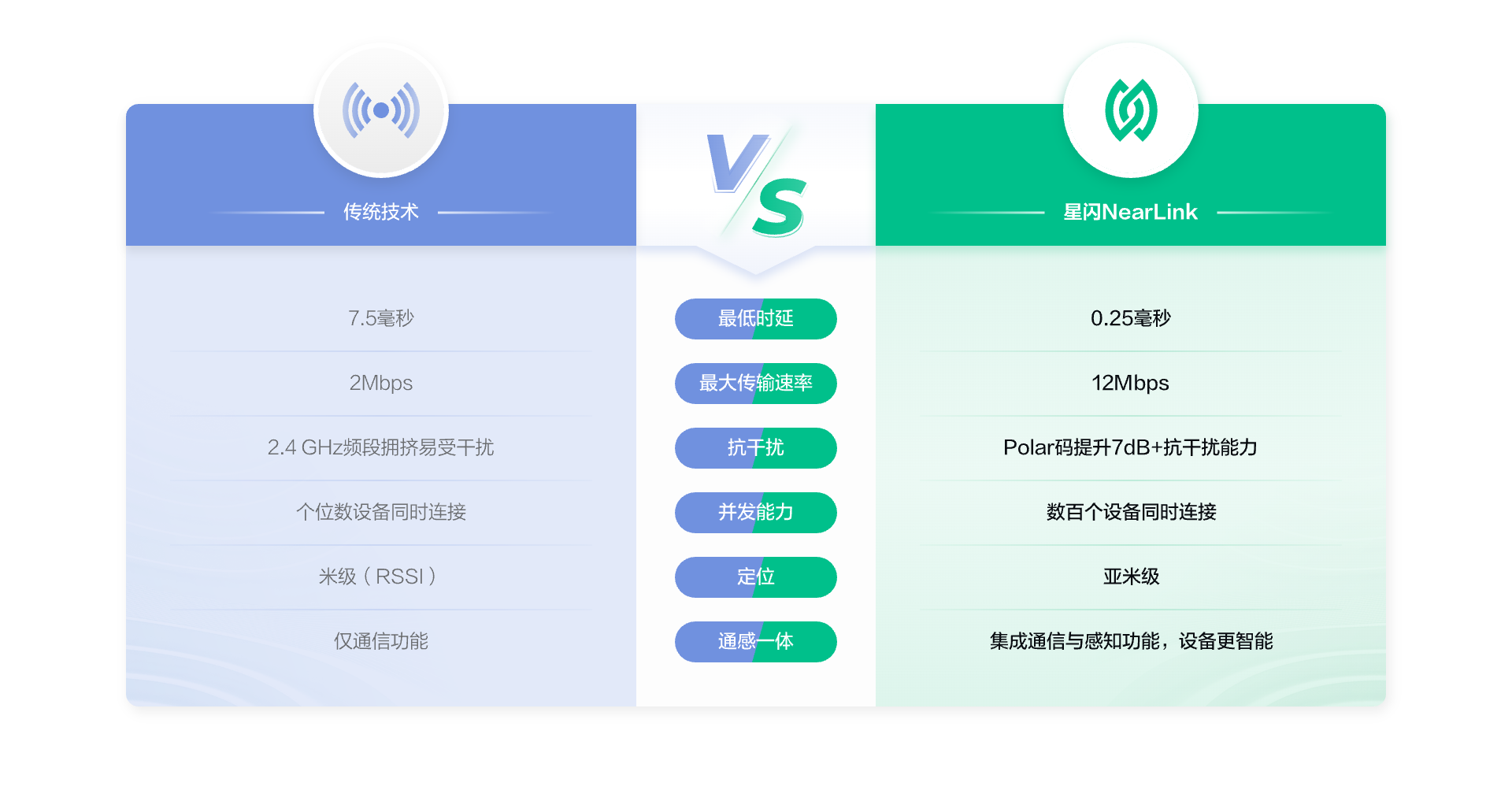 | 传统技术 | VS | 星闪NearLink |
|---|---|---|
| 7.5毫秒 | 最低时延 | 0.25毫秒 |
| 2Mbps | 最大传输速率 | 12Mbps |
| 2.4 GHz频段拥挤易受干扰 | 抗干扰 | Polar码提升7dB+抗干扰能力 |
| 个位数设备同时连接 | 并发能力 | 数百个设备同时连接 |
| 米级（RSSI） | 定位 | 亚米级 |
| 仅通信功能 | 通感一体 | 集成通信与感知功能，设备更智能 |